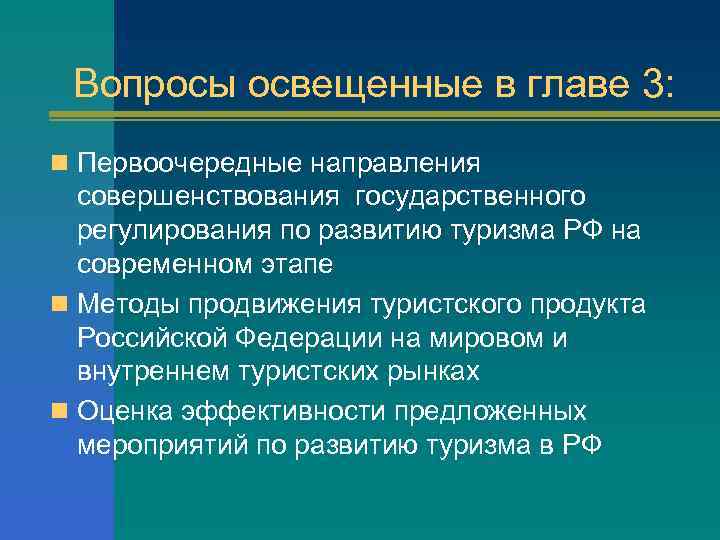 Вопросы освещенные в главе 3:

Первоочередные направления совершенствования государственного регулирования по развитию туризма РФ на современном этапе

Методы продвижения туристского продукта Российской Федерации на мировом и внутреннем туристских рынках

Оценка эффективности предложенных мероприятий по развитию туризма в РФ